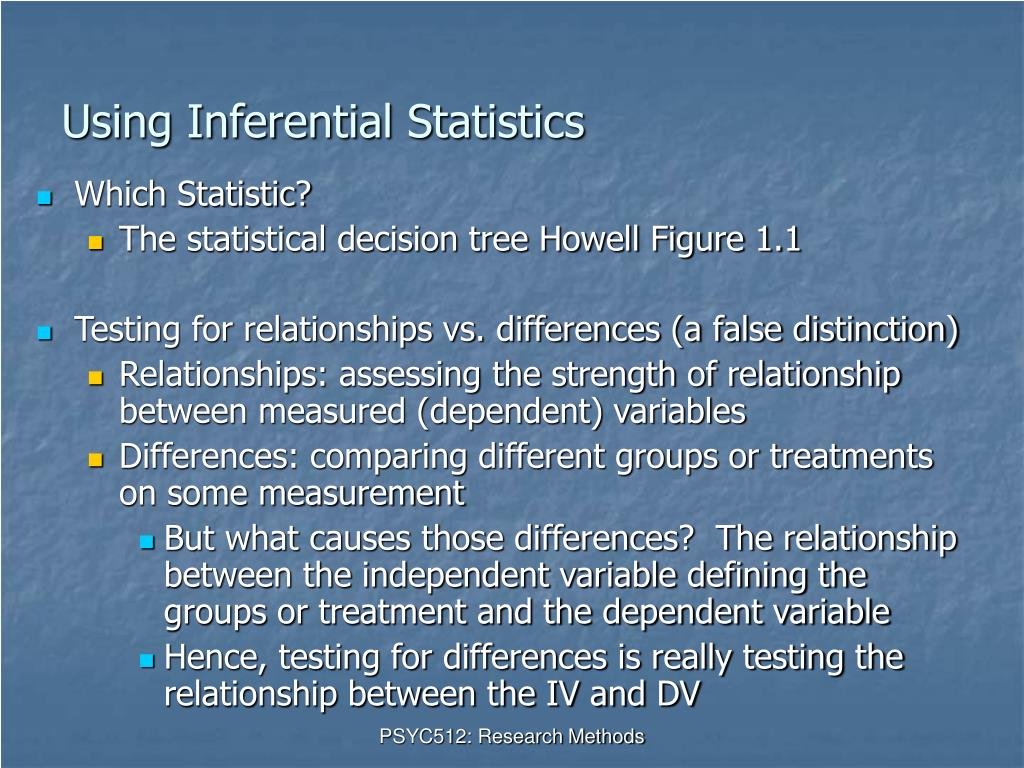 Using Inferential Statistics

Which Statistic?
The statistical decision tree Howell Figure 1.1

Testing for relationships vs. differences (a false distinction)
Relationships: assessing the strength of relationship between measured (dependent) variables
Differences: comparing different groups or treatments on some measurement
But what causes those differences? The relationship between the independent variable defining the groups or treatment and the dependent variable
Hence, testing for differences is really testing the relationship between the IV and DV

PSYC512: Research Methods